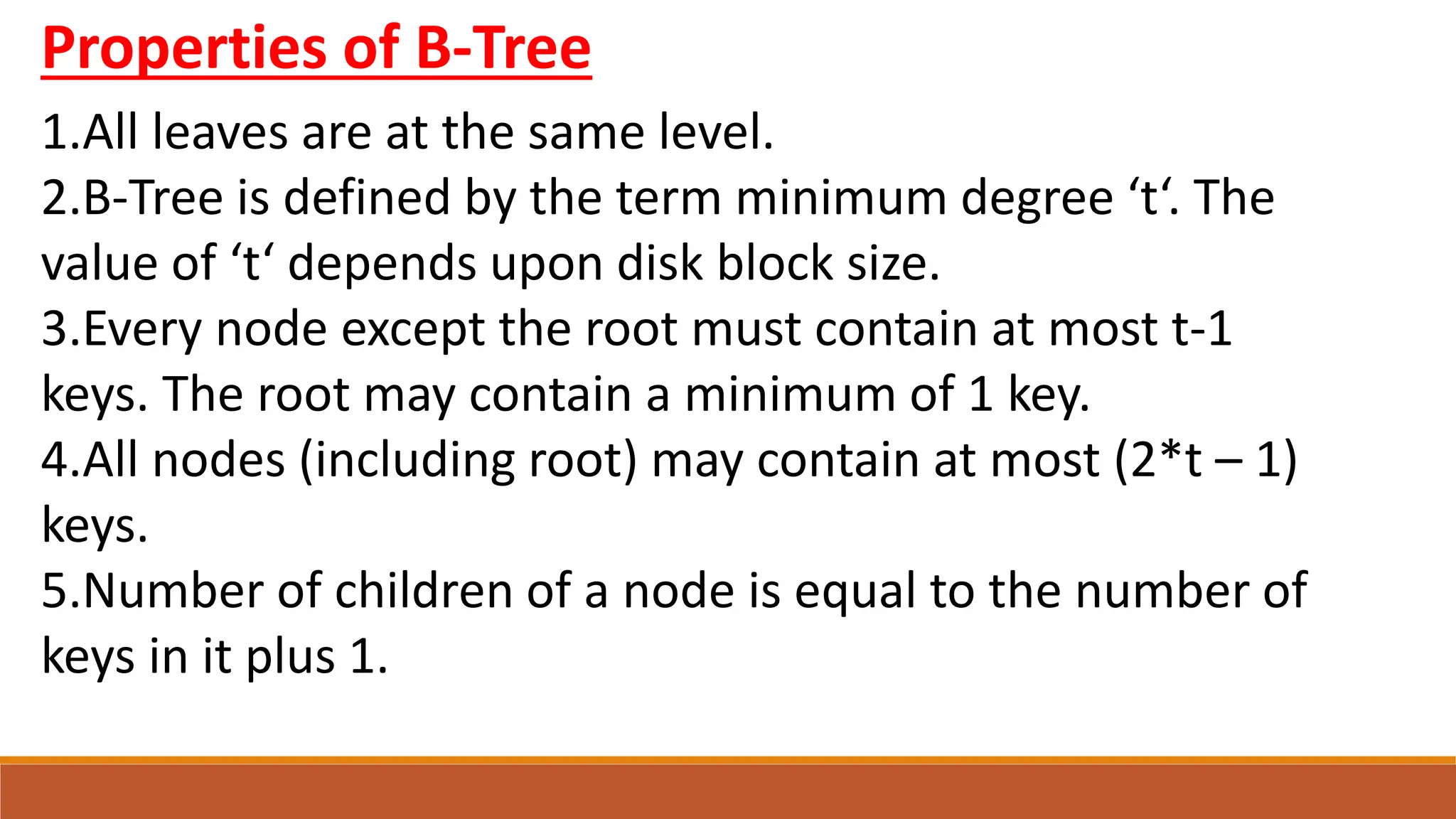 Properties of B-Tree

1.All leaves are at the same level.
2.B-Tree is defined by the term minimum degree ‘t‘. The value of ‘t‘ depends upon disk block size.
3.Every node except the root must contain at most t-1 keys. The root may contain a minimum of 1 key.
4.All nodes (including root) may contain at most (2*t – 1) keys.
5.Number of children of a node is equal to the number of keys in it plus 1.